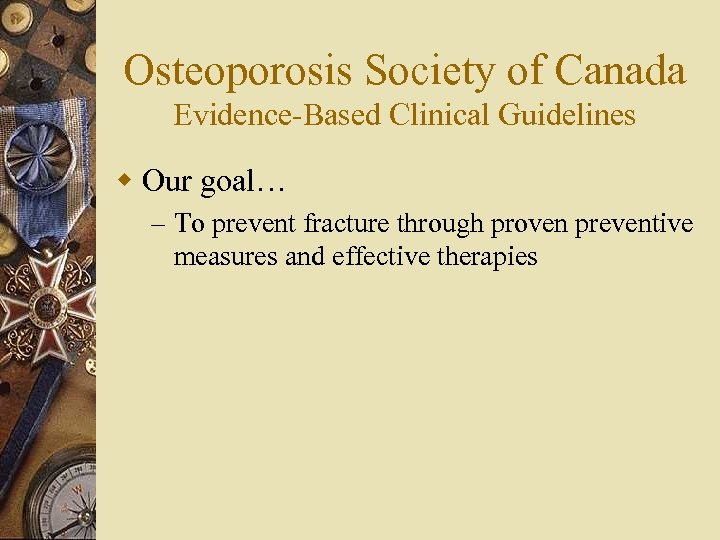 Osteoporosis Society of Canada
Evidence-Based Clinical Guidelines

Our goal…

– To prevent fracture through proven preventive measures and effective therapies